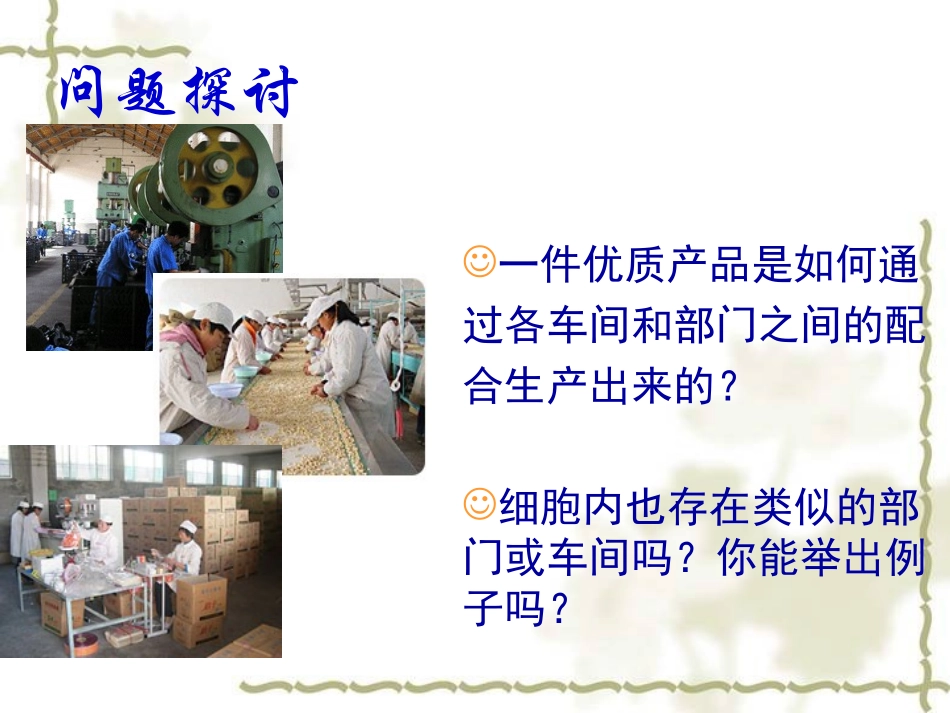 问题探讨

☺一件优质产品是如何通过各车间和部门之间的配合生产出来的？

☺细胞内也存在类似的部门或车间吗？你能举出例子吗？